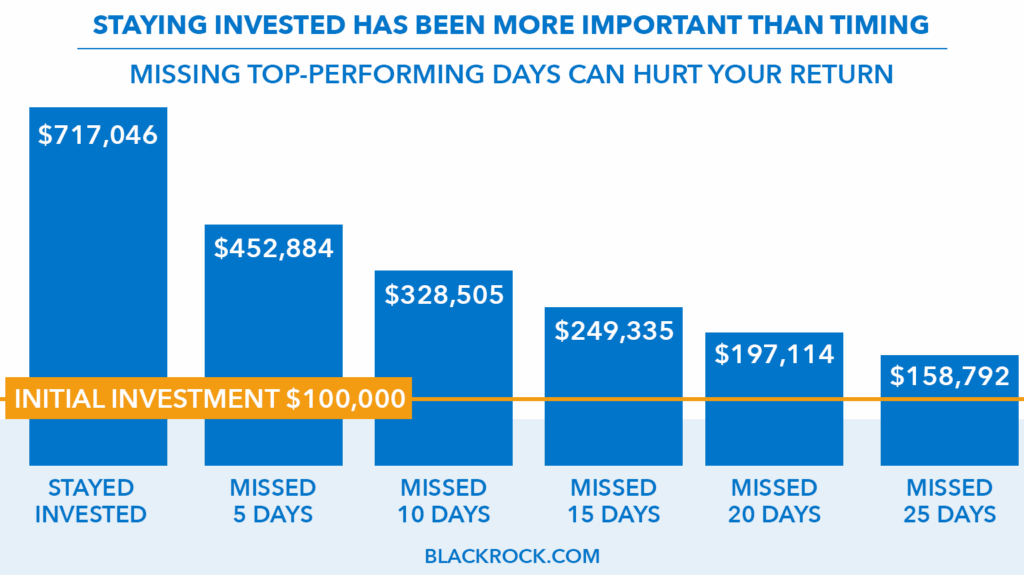 STAYING INVESTED HAS BEEN MORE IMPORTANT THAN TIMING

MISSING TOP-PERFORMING DAYS CAN HURT YOUR RETURN

$717,046

$452,884

$328,505

$249,335

$197,114

$158,792

INITIAL INVESTMENT $100,000

STAYED INVESTED

MISSED 5 DAYS

MISSED 10 DAYS

MISSED 15 DAYS

MISSED 20 DAYS

MISSED 25 DAYS

BLACKROCK.COM